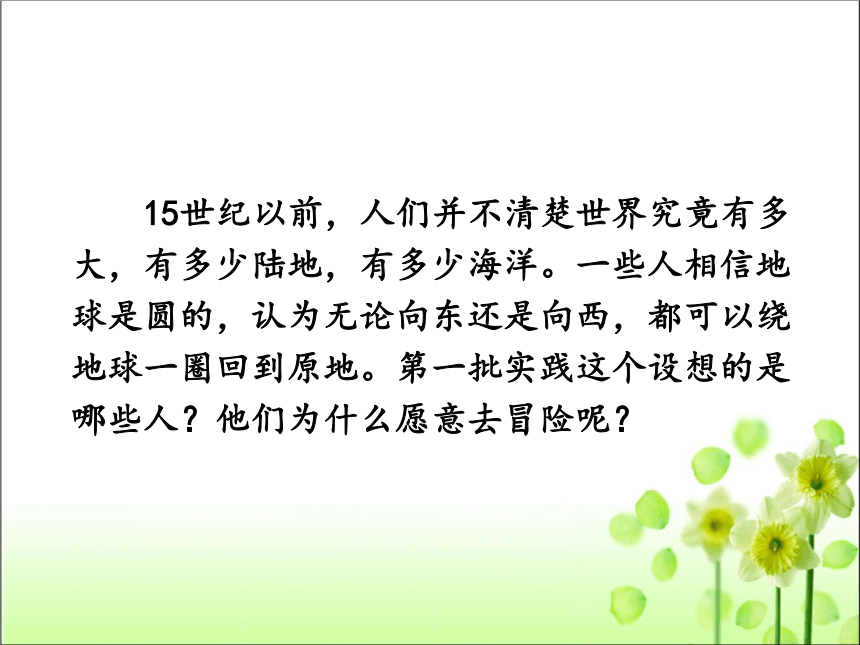 15世纪以前，人们并不清楚世界究竟有多大，有多少陆地，有多少海洋。一些人相信地球是圆的，认为无论向东还是向西，都可以绕地球一圈回到原地。第一批实践这个设想的是哪些人？他们为什么愿意去冒险呢？